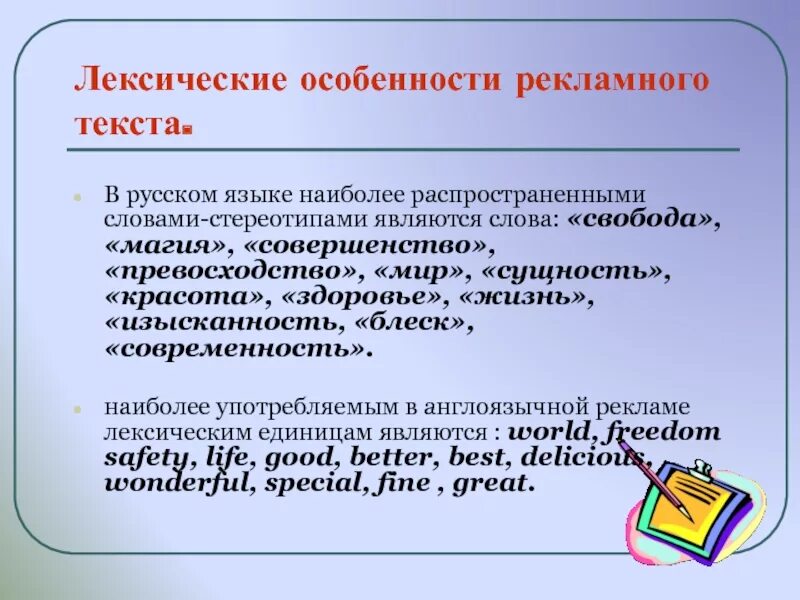 Лексические особенности рекламного текста.

В русском языке наиболее распространенными словами-стереотипами являются слова: «свобода», «магия», «совершенство», «превосходство», «мир», «сущность», «красота», «здоровье», «жизнь», «изысканность, «блеск», «современность».

наиболее употребляемым в англоязычной рекламе лексическим единицам являются : world, freedom safety, life, good, better, best, delicious, wonderful, special, fine , great.